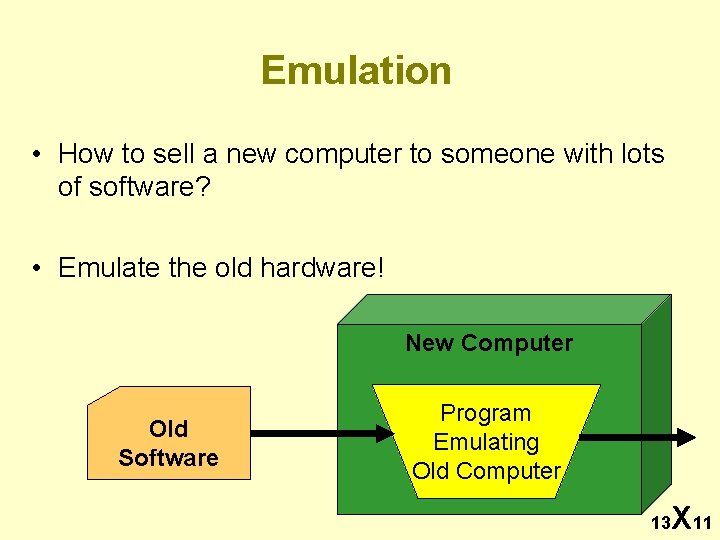 Emulation

• How to sell a new computer to someone with lots of software?

• Emulate the old hardware!

New Computer

Old Software

Program Emulating Old Computer

13X11